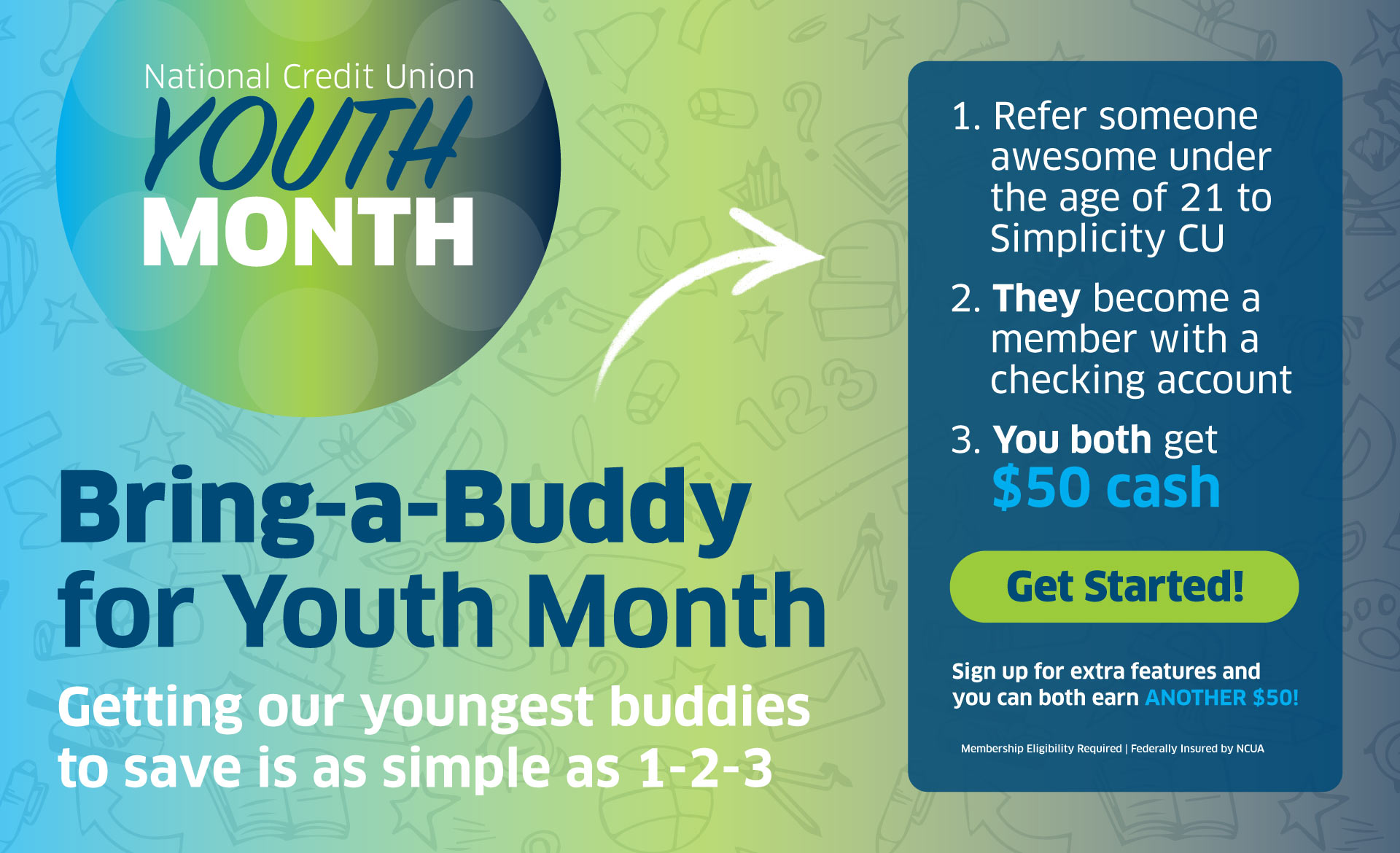 National Credit Union
YOUTH
MONTH

Bring-a-Buddy for Youth Month

Getting our youngest buddies to save is as simple as 1-2-3

1. Refer someone awesome under the age of 21 to Simplicity CU

2. They become a member with a checking account

3. You both get $50 cash

Get Started!

Sign up for extra features and you can both earn ANOTHER $50!

Membership Eligibility Required | Federally Insured by NCUA